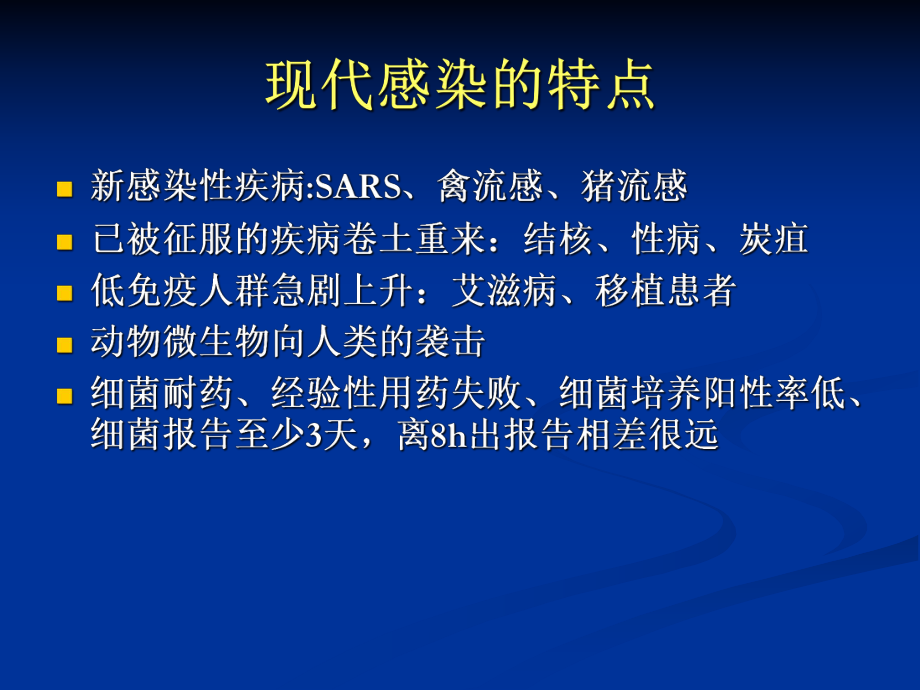 现代感染的特点

- 新感染性疾病:SARS、禽流感、猪流感
- 已被征服的疾病卷土重来：结核、性病、炭疽
- 低免疫人群急剧上升：艾滋病、移植患者
- 动物微生物向人类的袭击
- 细菌耐药、经验性用药失败、细菌培养阳性率低、细菌报告至少3天，离8h出报告相差很远